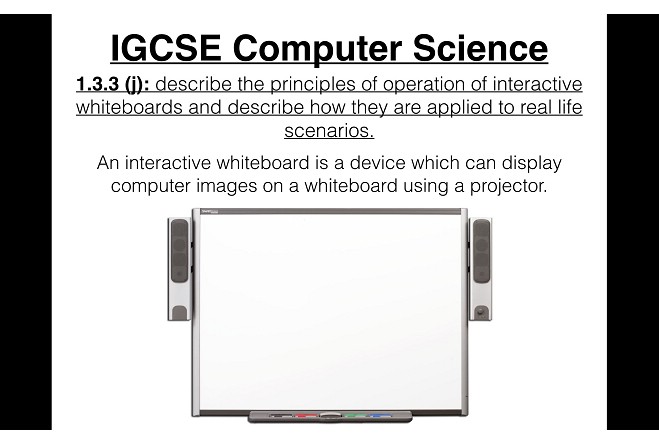 IGCSE Computer Science

1.3.3 (j): describe the principles of operation of interactive whiteboards and describe how they are applied to real life scenarios.

An interactive whiteboard is a device which can display computer images on a whiteboard using a projector.